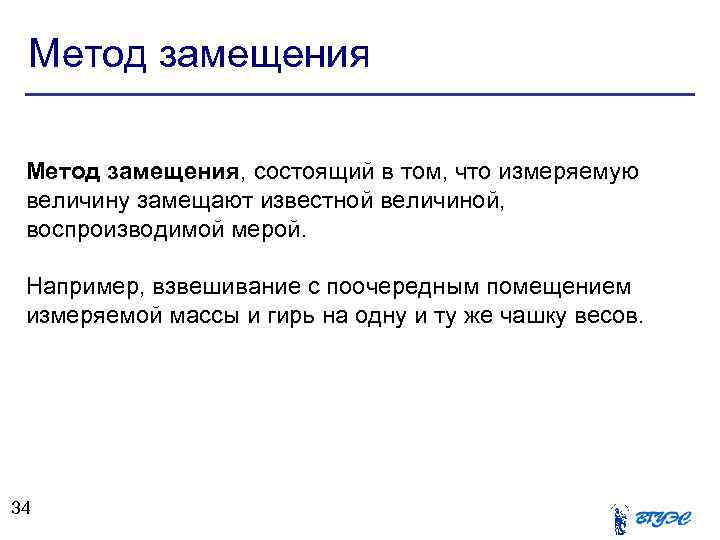 Метод замещения

Метод замещения, состоящий в том, что измеряемую величину замещают известной величиной, воспроизводимой мерой.

Например, взвешивание с поочередным помещением измеряемой массы и гирь на одну и ту же чашку весов.

34

ВГУЭС